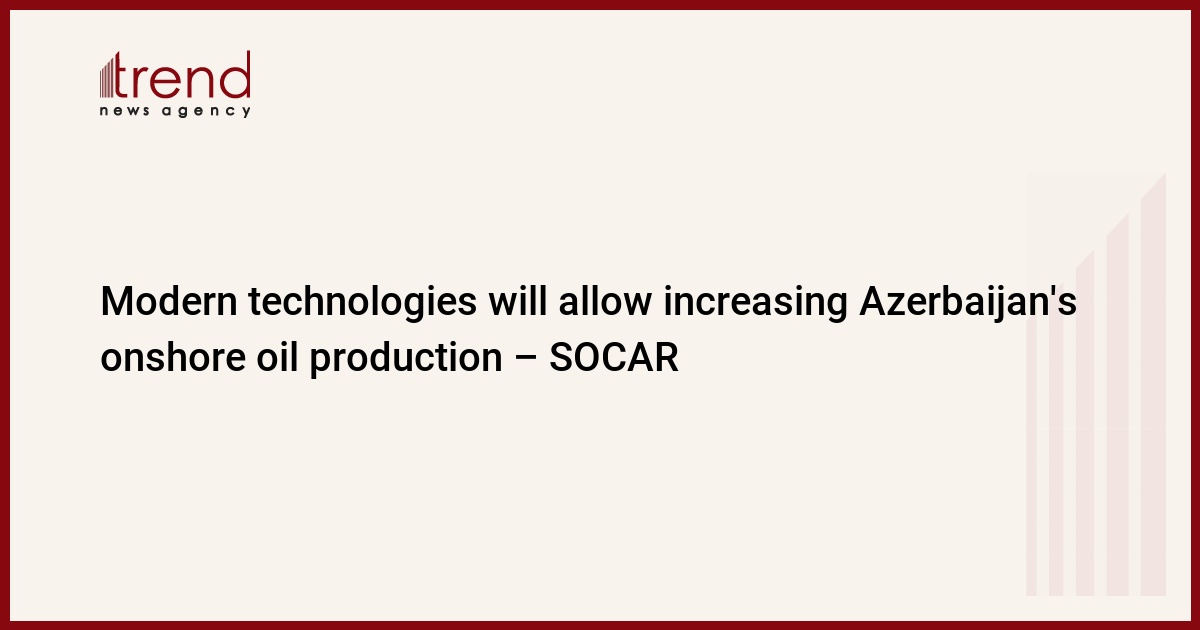 trend
news agency

Modern technologies will allow increasing Azerbaijan's onshore oil production – SOCAR